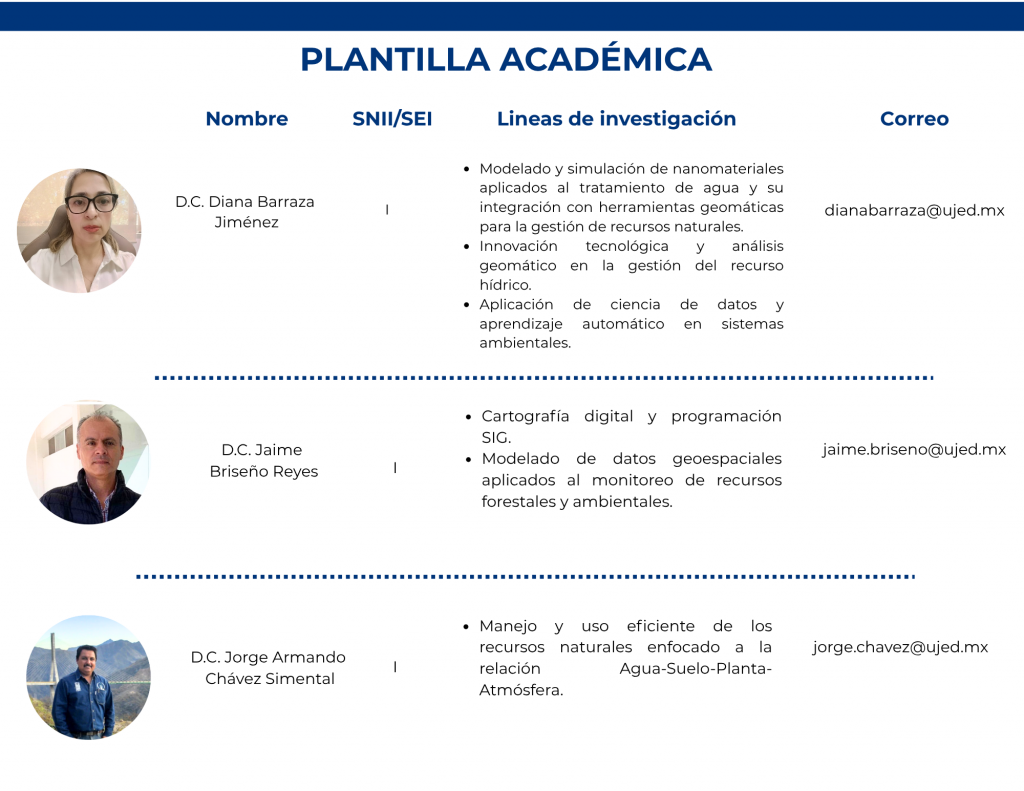 PLANTILLA ACADÉMICA

| Nombre | SNII/SEI | Lineas de investigación | Correo |
|---|---|---|---|
| D.C. Diana Barraza Jiménez | I | • Modelado y simulación de nanomateriales aplicados al tratamiento de agua y su integración con herramientas geomáticas para la gestión de recursos naturales. • Innovación tecnológica y análisis geomático en la gestión del recurso hídrico. • Aplicación de ciencia de datos y aprendizaje automático en sistemas ambientales. | dianabarraza@ujed.mx |
| D.C. Jaime Briseño Reyes | I | • Cartografía digital y programación SIG. • Modelado de datos geoespaciales aplicados al monitoreo de recursos forestales y ambientales. | jaime.briseno@ujed.mx |
| D.C. Jorge Armando Chávez Simental | I | • Manejo y uso eficiente de los recursos naturales enfocado a la relación Agua-Suelo-Planta-Atmósfera. | jorge.chavez@ujed.mx |